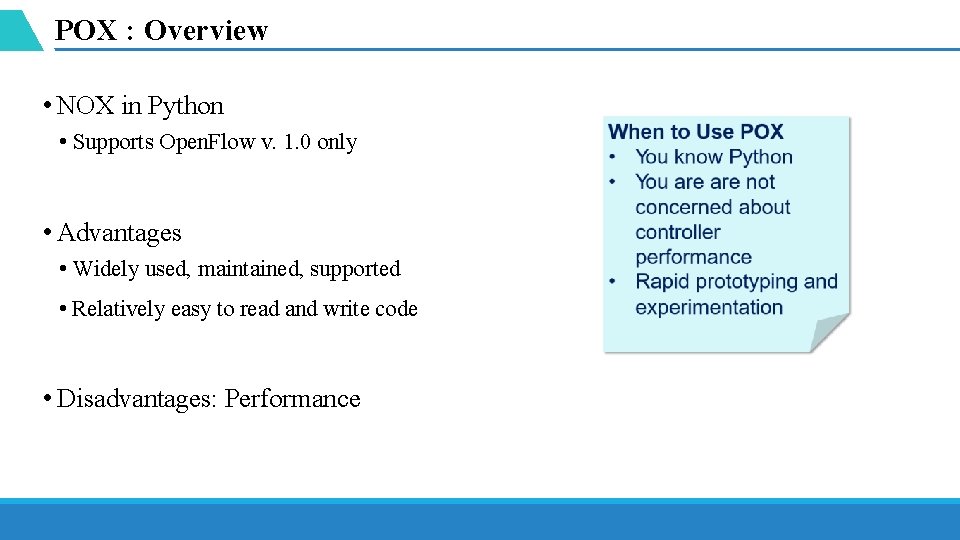 POX : Overview

• NOX in Python
  • Supports OpenFlow v. 1.0 only

• Advantages
  • Widely used, maintained, supported
  • Relatively easy to read and write code

• Disadvantages: Performance

When to Use POX
• You know Python
• You are are not concerned about controller performance
• Rapid prototyping and experimentation